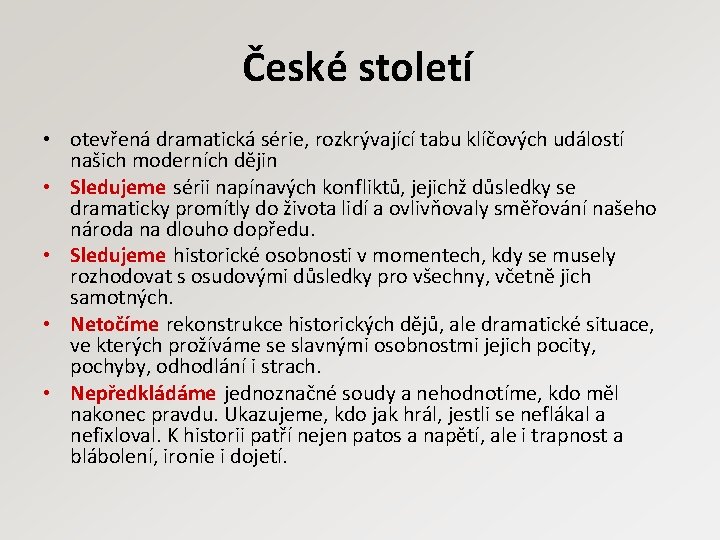 České století

• otevřená dramatická série, rozkrývající tabu klíčových událostí našich moderních dějin
• Sledujeme sérii napínavých konfliktů, jejichž důsledky se dramaticky promítly do života lidí a ovlivňovaly směřování našeho národa na dlouho dopředu.
• Sledujeme historické osobnosti v momentech, kdy se musely rozhodovat s osudovými důsledky pro všechny, včetně jich samotných.
• Netočíme rekonstrukce historických dějů, ale dramatické situace, ve kterých prožíváme se slavnými osobnostmi jejich pocity, pochyby, odhodlání i strach.
• Nepředkládáme jednoznačné soudy a nehodnotíme, kdo měl nakonec pravdu. Ukazujeme, kdo jak hrál, jestli se neflákal a nefixloval. K historii patří nejen patos a napětí, ale i trapnost a blábolení, ironie i dojetí.